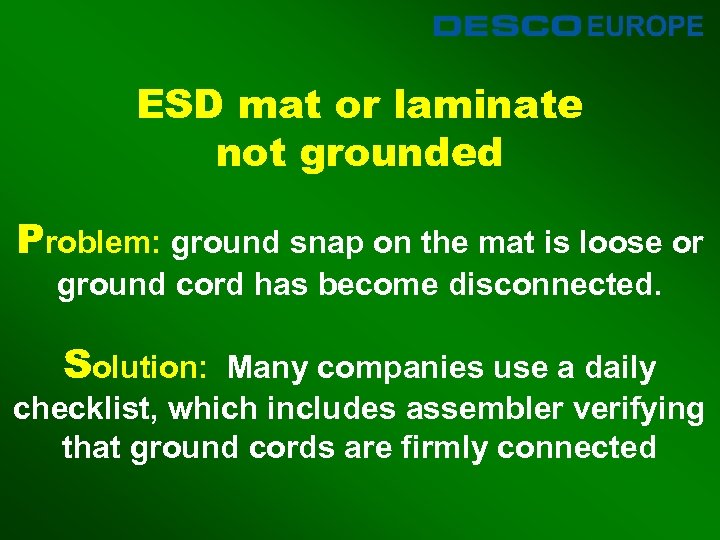 DESCO EUROPE

ESD mat or laminate not grounded

Problem: ground snap on the mat is loose or ground cord has become disconnected.

Solution: Many companies use a daily checklist, which includes assembler verifying that ground cords are firmly connected